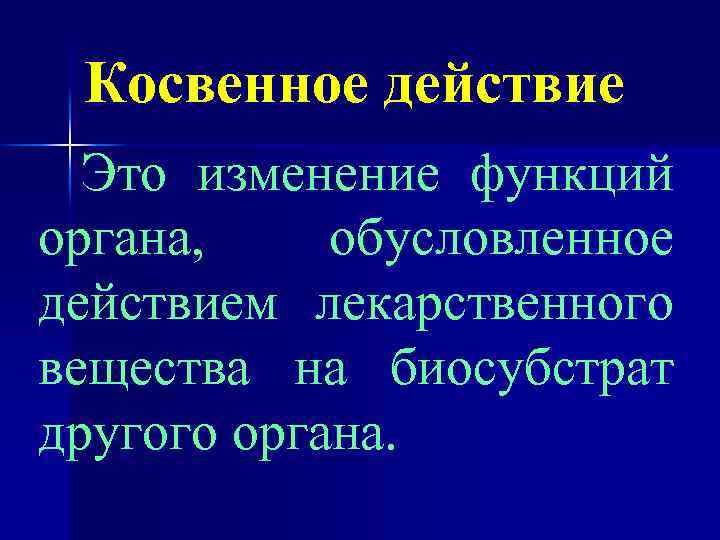 Косвенное действие

Это изменение функций органа, обусловленное действием лекарственного вещества на биосубстрат другого органа.